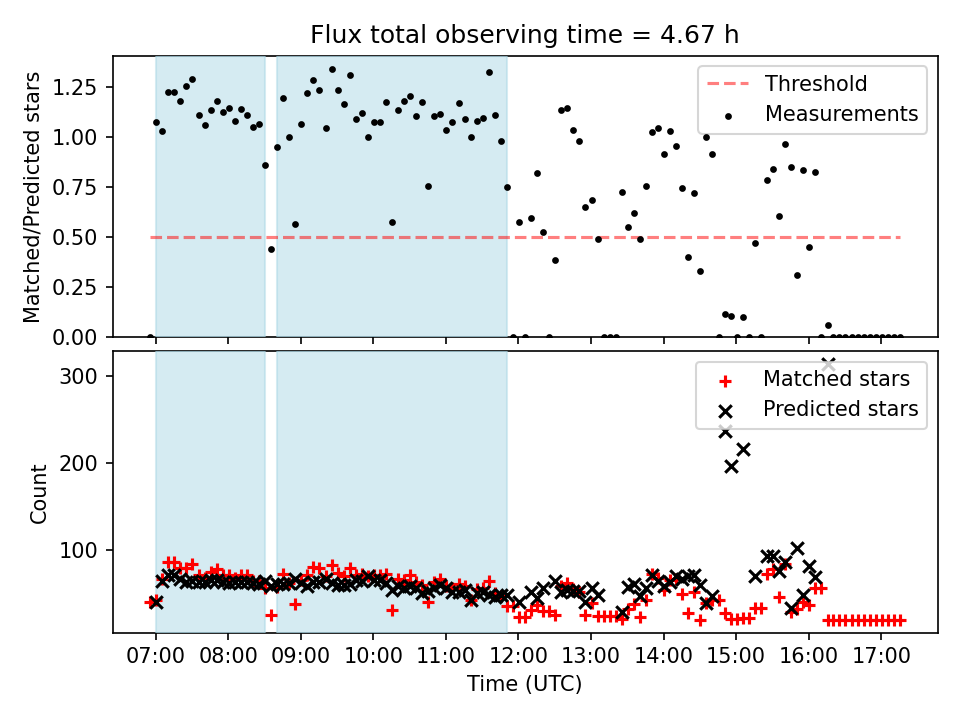 Flux total observing time = 4.67 h

Matched/Predicted stars

1.25
1.00
0.75
0.50
0.25
0.00

Threshold
Measurements

Count

300
200
100

Matched stars
Predicted stars

07:00 08:00 09:00 10:00 11:00 12:00 13:00 14:00 15:00 16:00 17:00

Time (UTC)